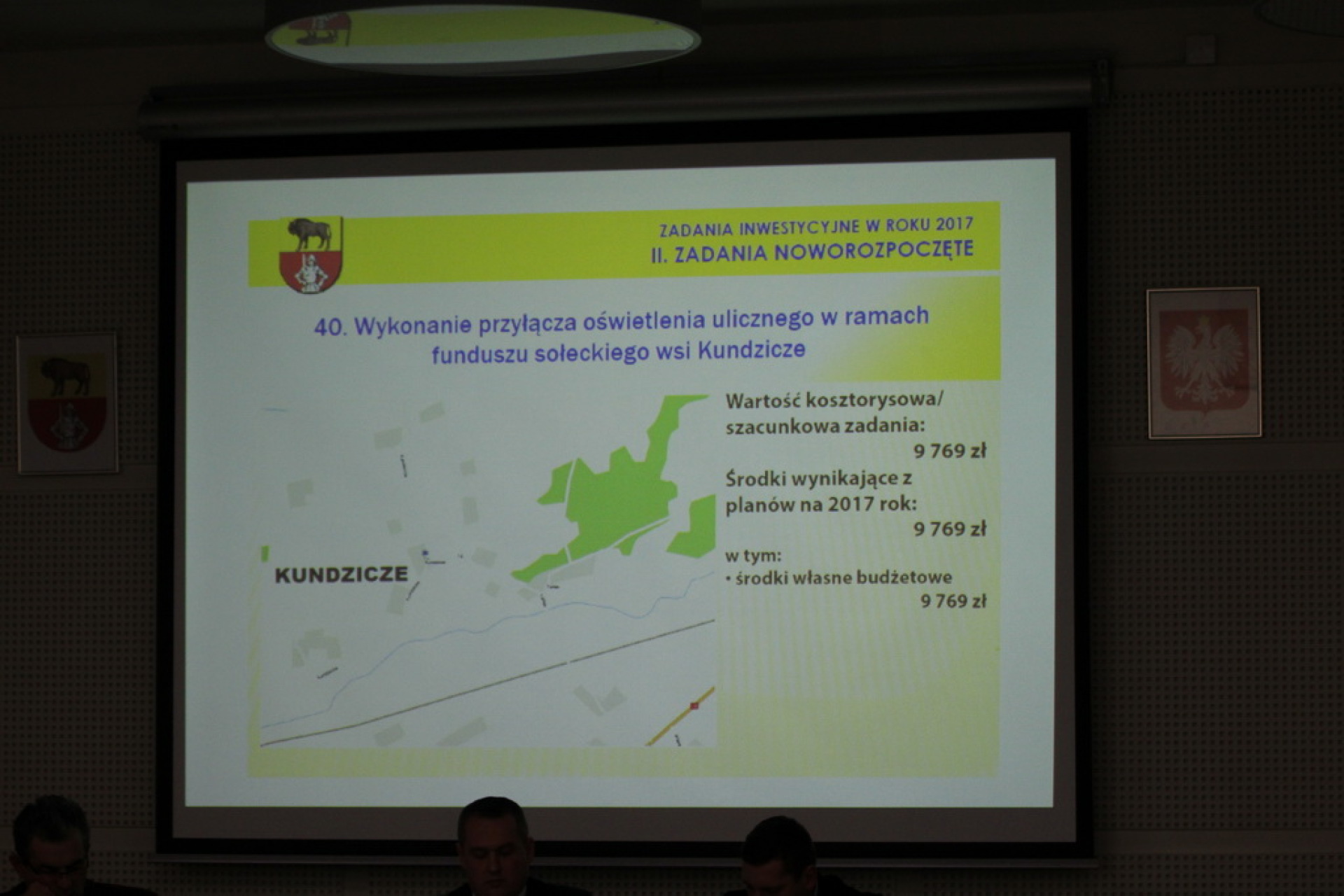 ZADANIA INWESTYCYJNE W ROKU 2017
II. ZADANIA NOWOROZPOCZĘTE

40. Wykonanie przyłącza oświetlenia ulicznego w ramach funduszu sołeckiego wsi Kundzicze

KUNDZICZE

Wartość kosztorysowa/ szacunkowa zadania:
9 769 zł
Środki wynikające z planów na 2017 rok:
9 769 zł
w tym:
• środki własne budżetowe
9 769 zł